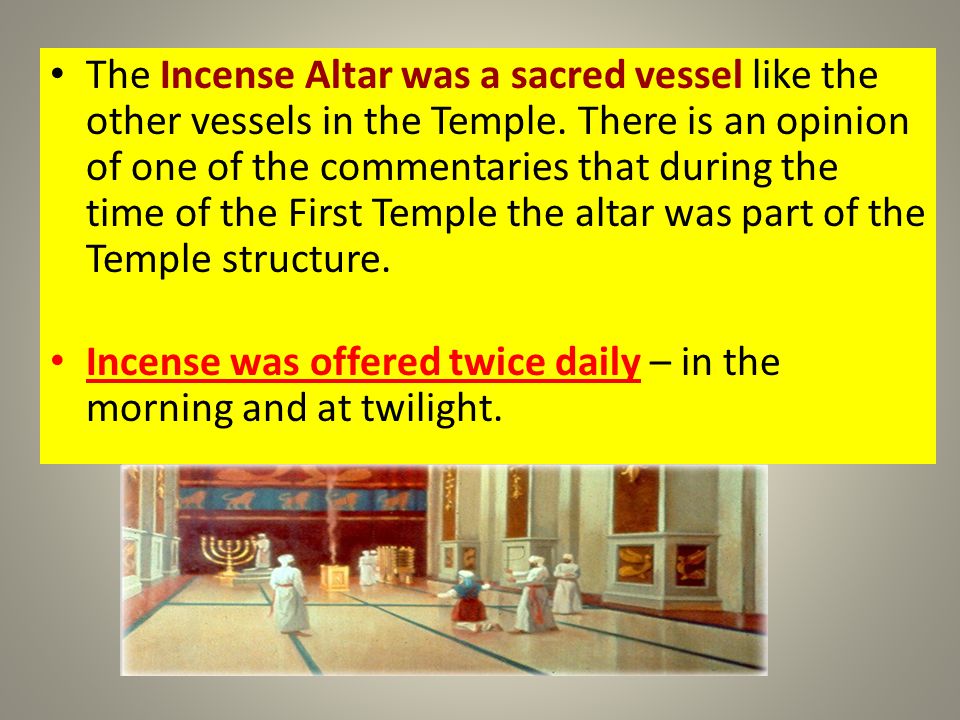 • The Incense Altar was a sacred vessel like the other vessels in the Temple. There is an opinion of one of the commentaries that during the time of the First Temple the altar was part of the Temple structure.

• Incense was offered twice daily – in the morning and at twilight.